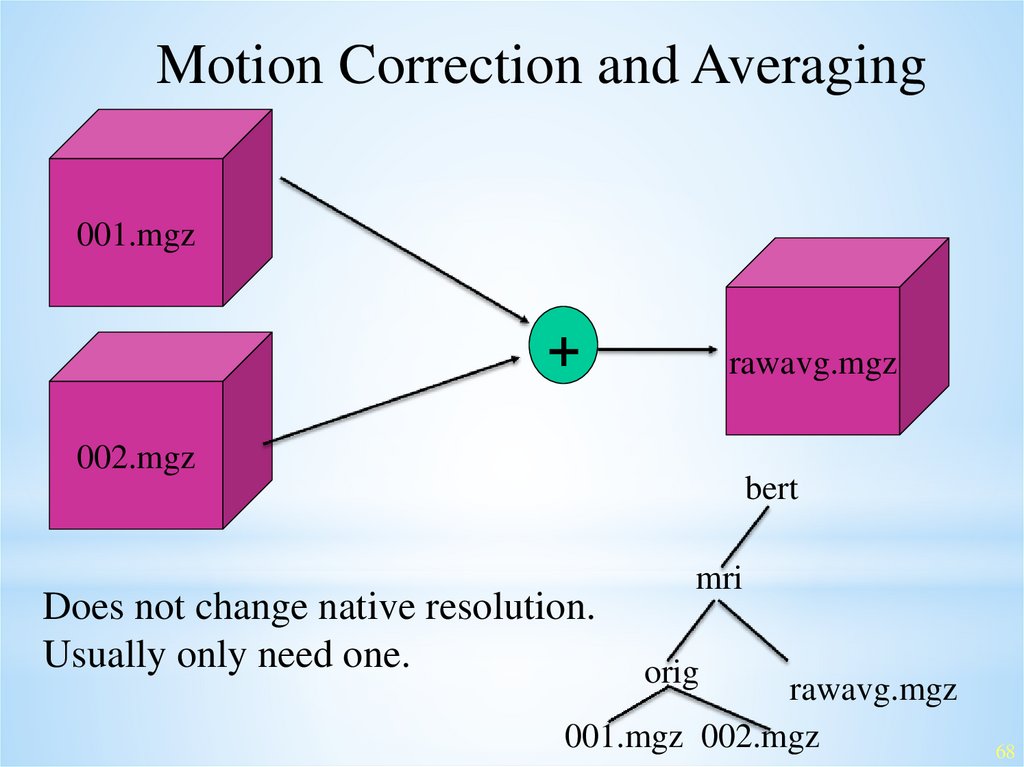 Motion Correction and Averaging

001.mgz

002.mgz

+

rawavg.mgz

bert

mri

orig

rawavg.mgz

001.mgz 002.mgz

Does not change native resolution.
Usually only need one.

68